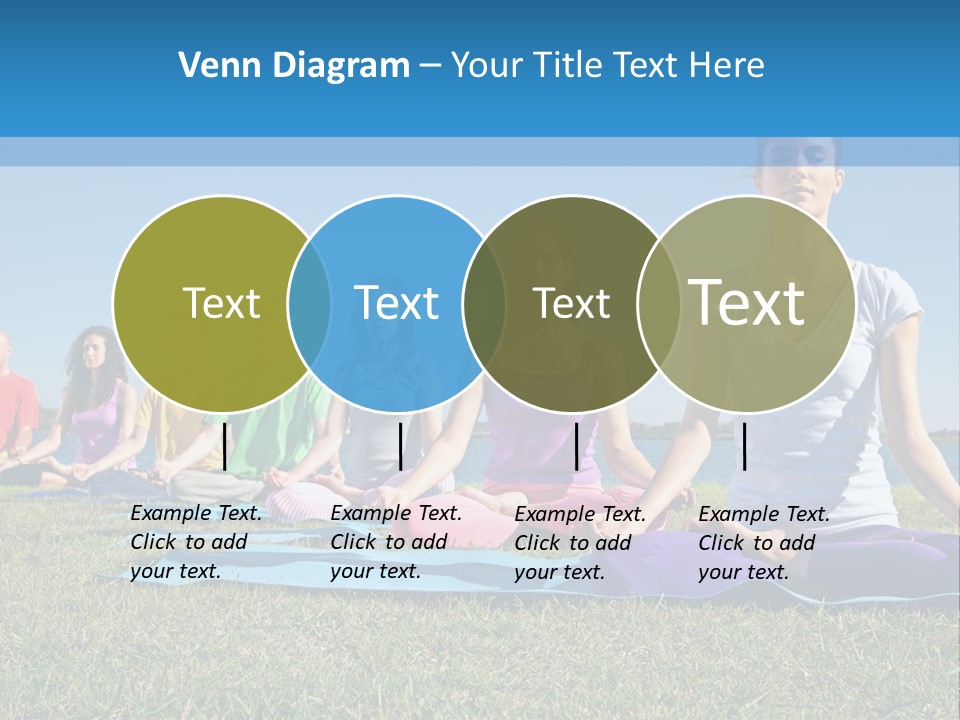 Venn Diagram – Your Title Text Here

Text

Text

Text

Text

Example Text. Click to add your text.

Example Text. Click to add your text.

Example Text. Click to add your text.

Example Text. Click to add your text.